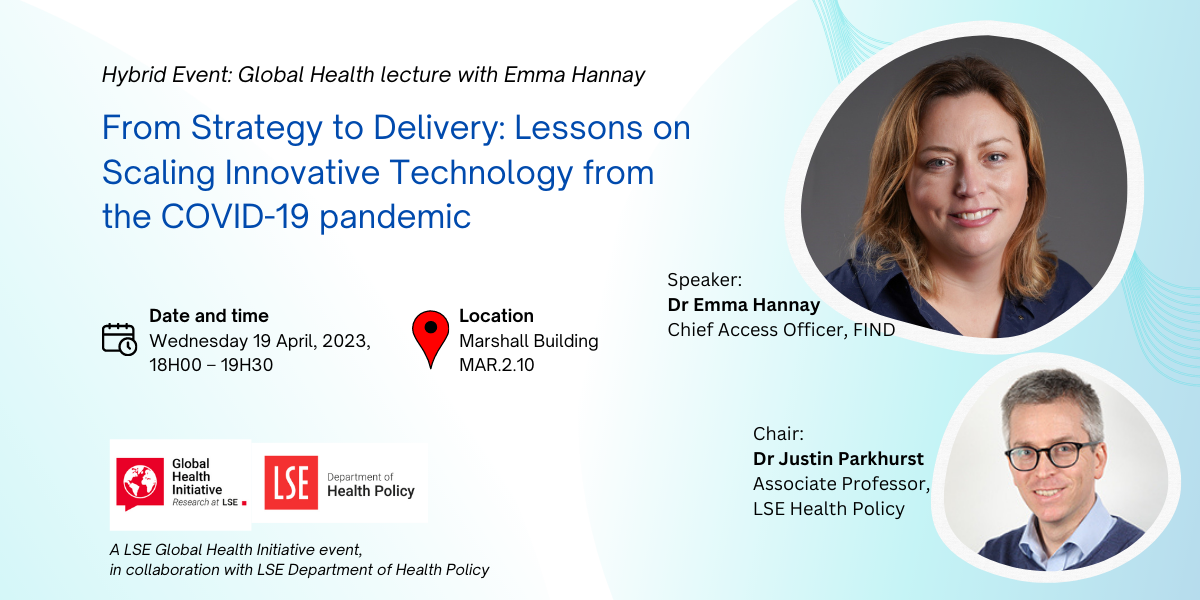 Hybrid Event: Global Health lecture with Emma Hannay

From Strategy to Delivery: Lessons on Scaling Innovative Technology from the COVID-19 pandemic

Date and time
Wednesday 19 April, 2023,
18H00 – 19H30

Location
Marshall Building
MAR.2.10

Speaker:
Dr Emma Hannay
Chief Access Officer, FIND

Chair:
Dr Justin Parkhurst
Associate Professor,
LSE Health Policy

Global Health Initiative
Research at LSE

LSE Department of Health Policy

A LSE Global Health Initiative event,
in collaboration with LSE Department of Health Policy